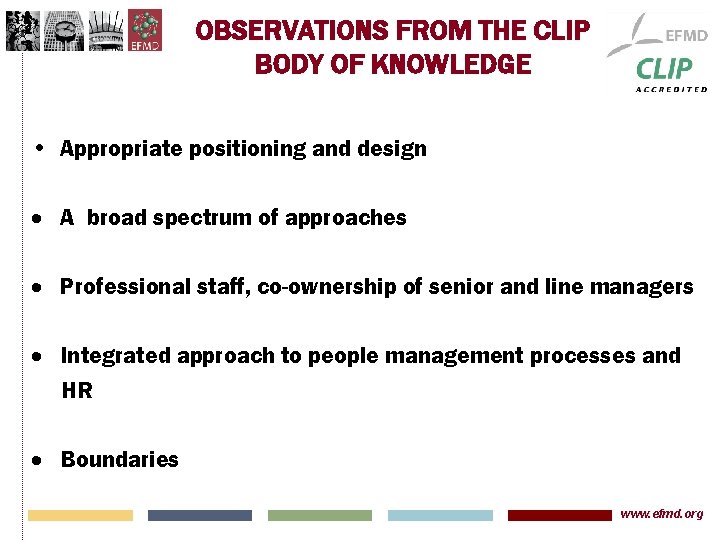 EFMD

OBSERVATIONS FROM THE CLIP BODY OF KNOWLEDGE

EFMD
CLIP
ACCREDITED

• Appropriate positioning and design

• A broad spectrum of approaches

• Professional staff, co-ownership of senior and line managers

• Integrated approach to people management processes and HR

• Boundaries

www.efmd.org